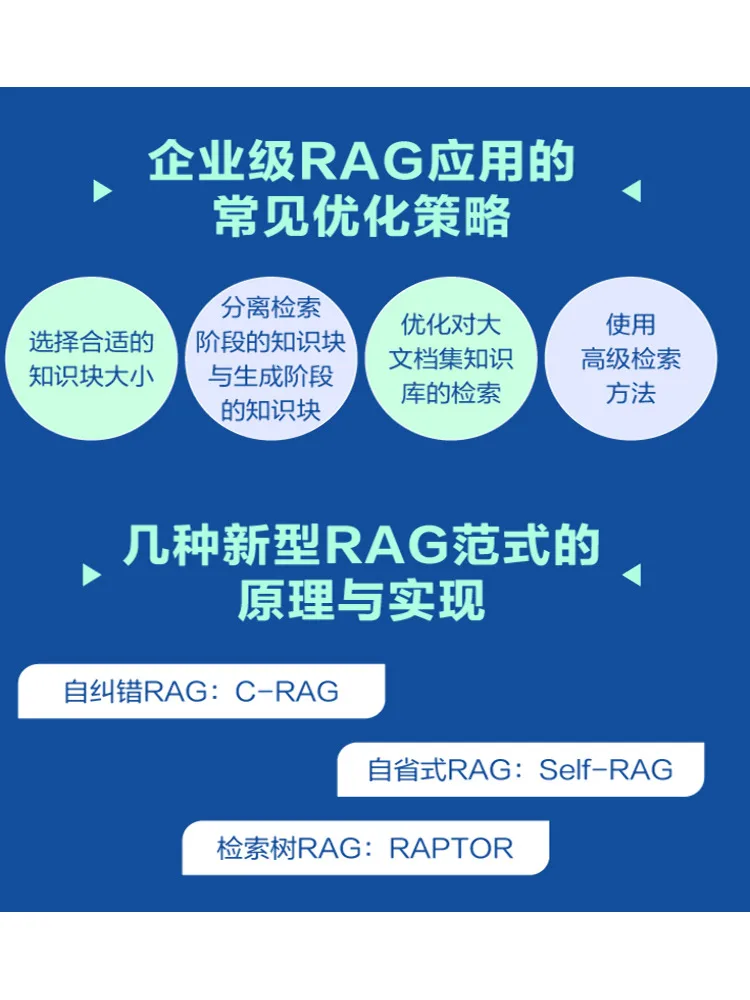 企业级RAG应用的常见优化策略

选择合适的知识块大小

分离检索阶段的知识块与生成阶段的知识块

优化对大文档集知识库的检索

使用高级检索方法

几种新型RAG范式的原理与实现

自纠错RAG：C-RAG

自省式RAG：Self-RAG

检索树RAG：RAPTOR